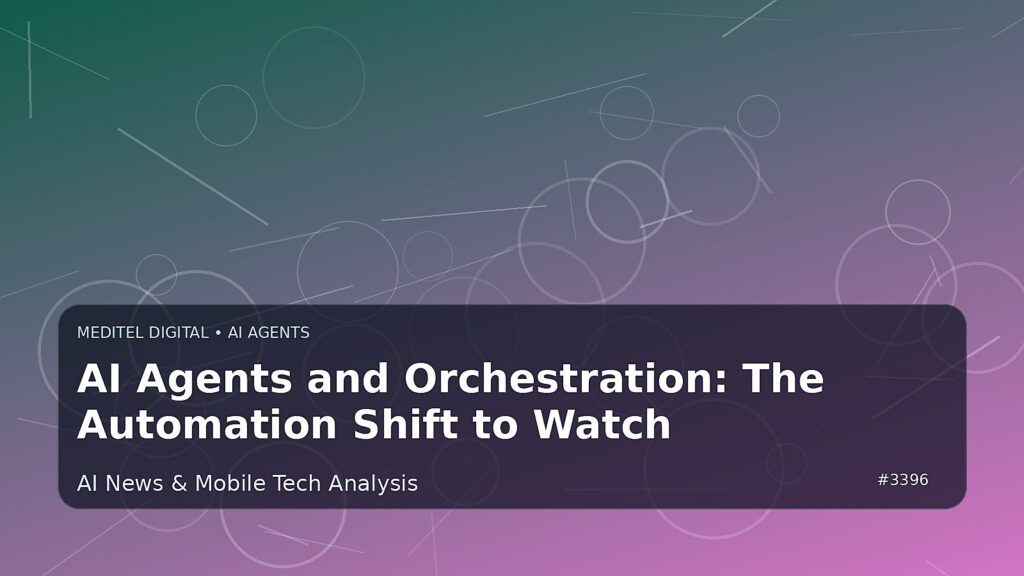 MEDITEL DIGITAL • AI AGENTS

AI Agents and Orchestration: The Automation Shift to Watch

AI News & Mobile Tech Analysis

#3396